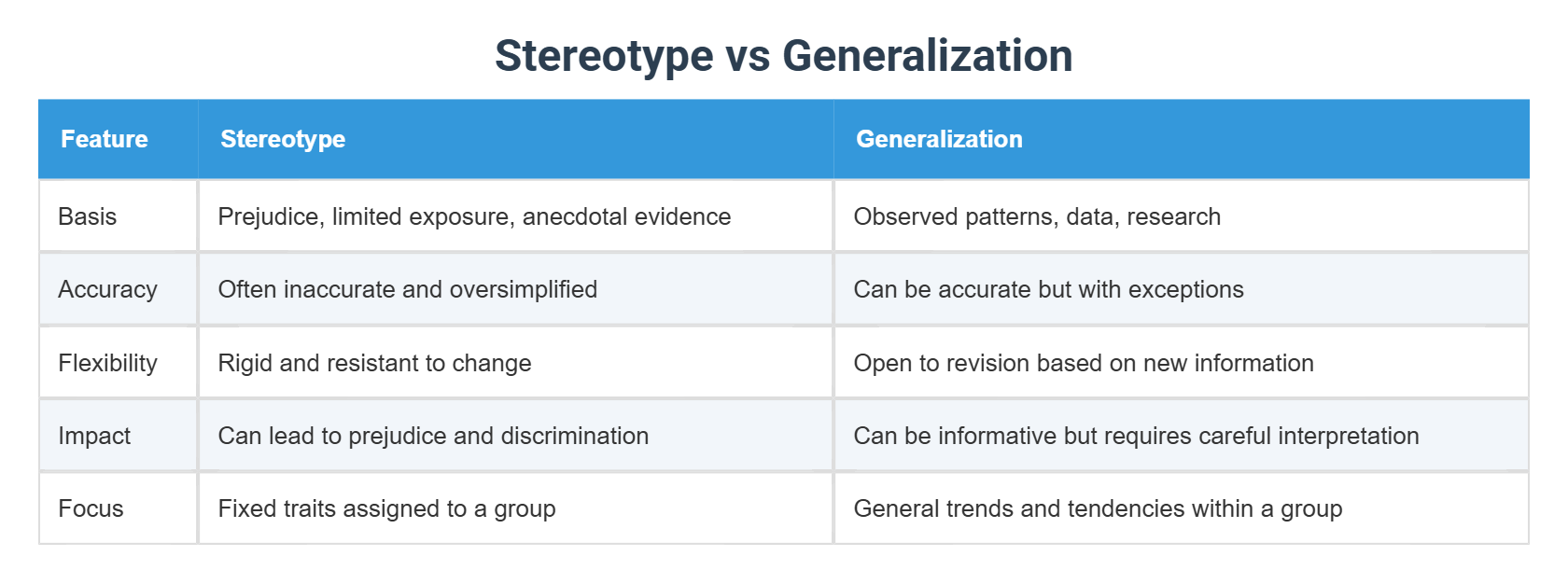 Stereotype vs Generalization

| Feature | Stereotype | Generalization |
|---|---|---|
| Basis | Prejudice, limited exposure, anecdotal evidence | Observed patterns, data, research |
| Accuracy | Often inaccurate and oversimplified | Can be accurate but with exceptions |
| Flexibility | Rigid and resistant to change | Open to revision based on new information |
| Impact | Can lead to prejudice and discrimination | Can be informative but requires careful interpretation |
| Focus | Fixed traits assigned to a group | General trends and tendencies within a group |